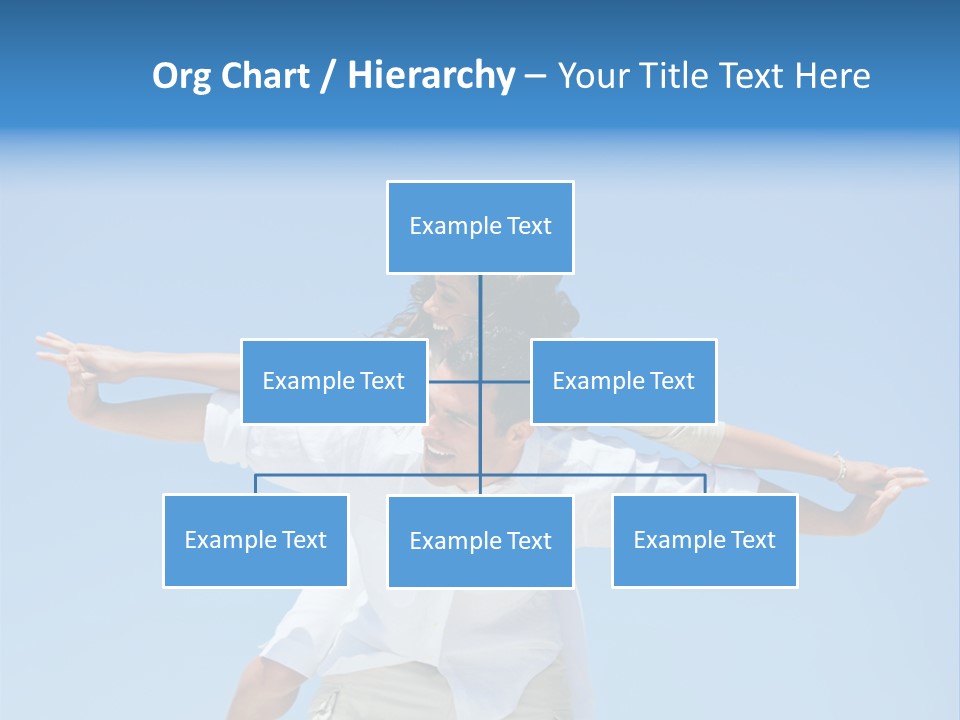 Org Chart / Hierarchy – Your Title Text Here

Example Text

Example Text

Example Text

Example Text

Example Text

Example Text